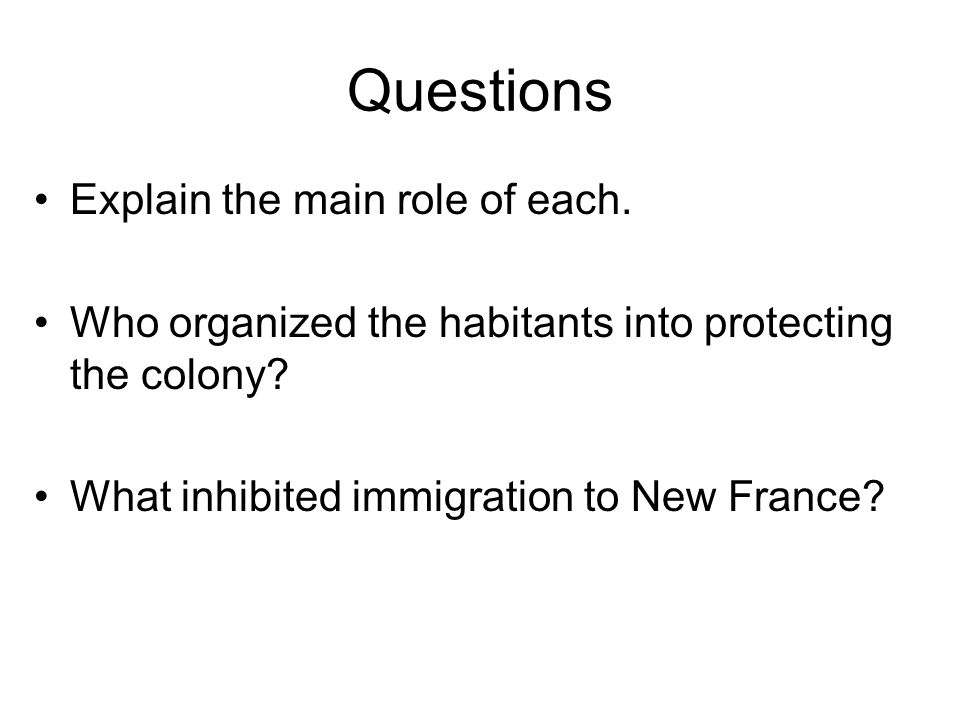 Questions

• Explain the main role of each.

• Who organized the habitants into protecting the colony?

• What inhibited immigration to New France?